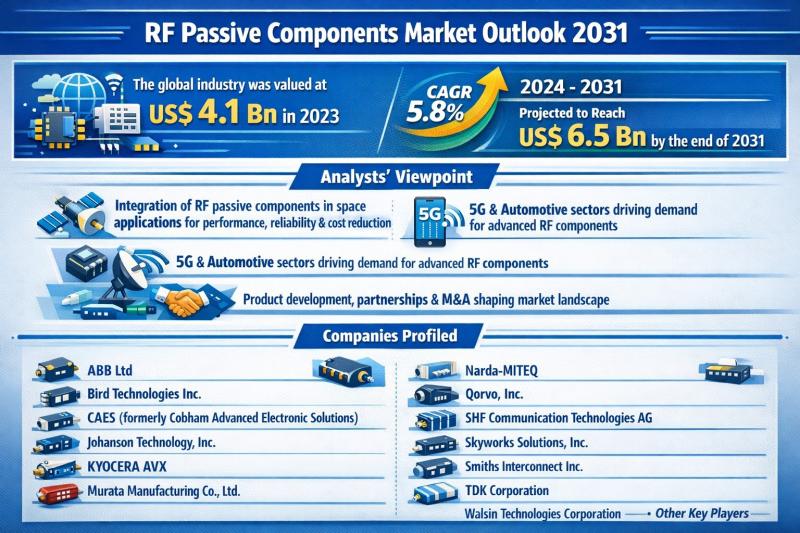 RF Passive Components Market Outlook 2031

The global industry was valued at US$ 4.1 Bn in 2023

CAGR 5.8%

2024 - 2031

Projected to Reach US$ 6.5 Bn by the end of 2031

Analysts' Viewpoint

Integration of RF passive components in space applications for performance, reliability & cost reduction

5G

5G & Automotive sectors driving demand for advanced RF components

5G & Automotive sectors driving demand for advanced RF components

Product development, partnerships & M&A shaping market landscape

Companies Profiled

ABB Ltd

Bird Technologies Inc.

CAES (formerly Cobham Advanced Electronic Solutions)

Johanson Technology, Inc.

KYOCERA AVX

Murata Manufacturing Co., Ltd.

Narda-MITEQ

Qorvo, Inc.

SHF Communication Technologies AG

Skyworks Solutions, Inc.

Smiths Interconnect Inc.

TDK Corporation

Walsin Technologies Corporation

Other Key Players